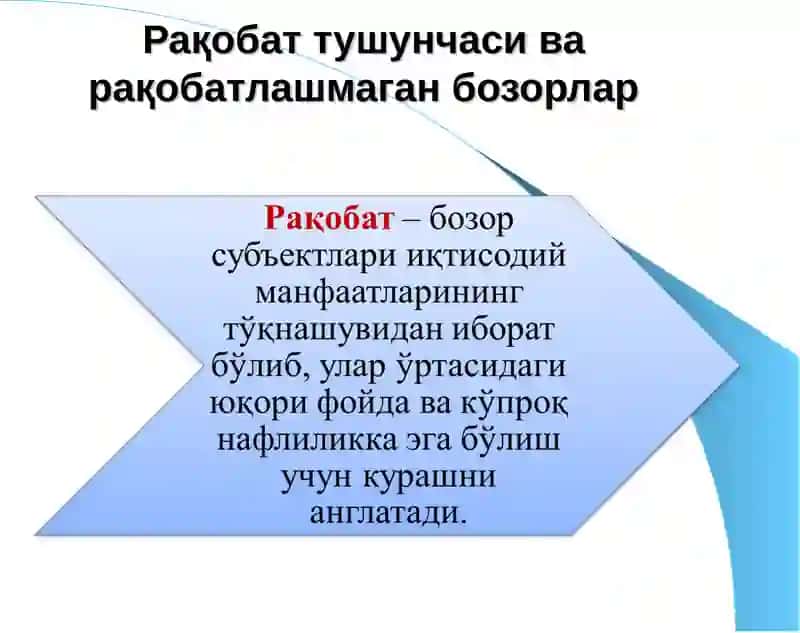 Рақобат тушунчаси ва рақобатлашмаган бозорлар

Рақобат – бозор субъектлари иқтисодий манфаатларининг тўқнашувидан иборат бўлиб, улар ўртасидаги юқори фойда ва кўпроқ нафлиликка эга бўлиш учун курашни англатади.